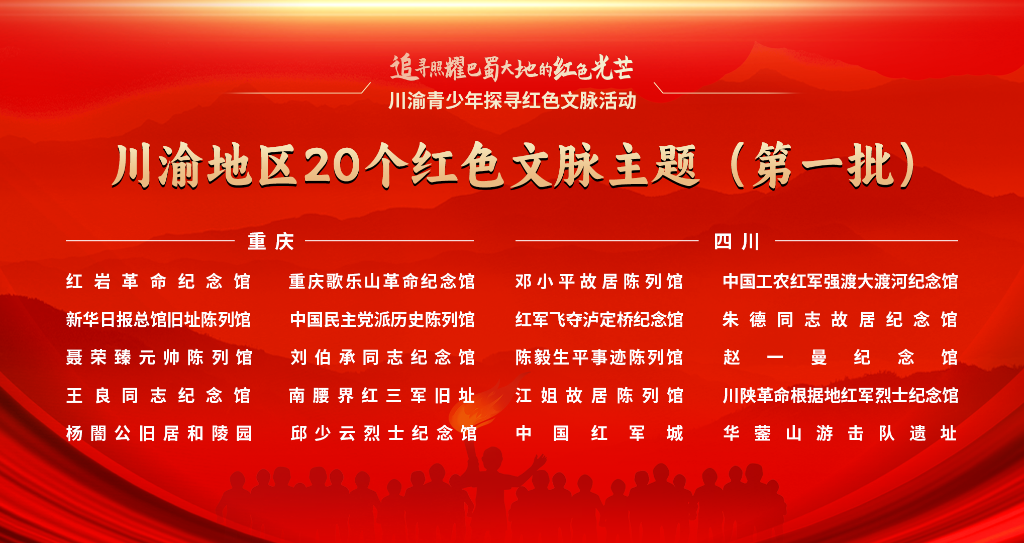 追寻照耀巴蜀大地的红色光芒
川渝青少年探寻红色文脉活动

川渝地区20个红色文脉主题（第一批）

重庆

红岩革命纪念馆
新华日报总馆旧址陈列馆
聂荣臻元帅陈列馆
王良同志纪念馆
杨闇公旧居和陵园

重庆歌乐山革命纪念馆
中国民主党派历史陈列馆
刘伯承同志纪念馆
南腰界红三军旧址
邱少云烈士纪念馆

四川

邓小平故居陈列馆
红军飞夺泸定桥纪念馆
陈毅生平事迹陈列馆
江姐故居陈列馆
中国红军城

中国工农红军强渡大渡河纪念馆
朱德同志故居纪念馆
赵一曼纪念馆
川陕革命根据地红军烈士纪念馆
华蓥山游击队遗址